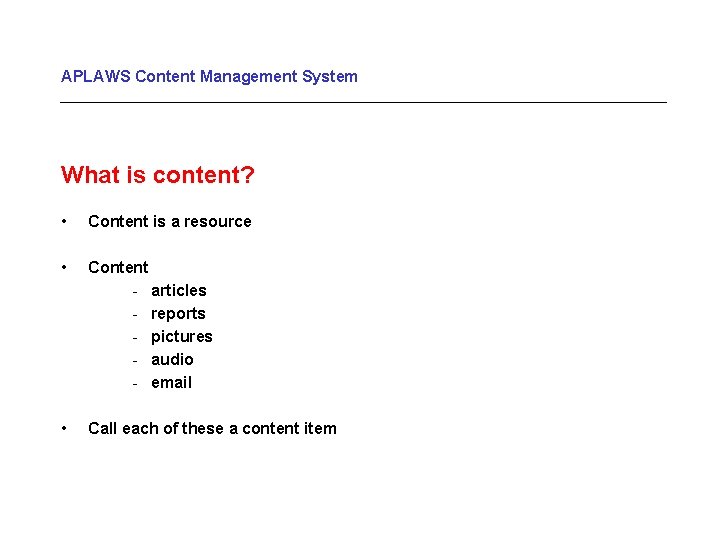 APLAWS Content Management System

What is content?

• Content is a resource

• Content
- articles
- reports
- pictures
- audio
- email

• Call each of these a content item